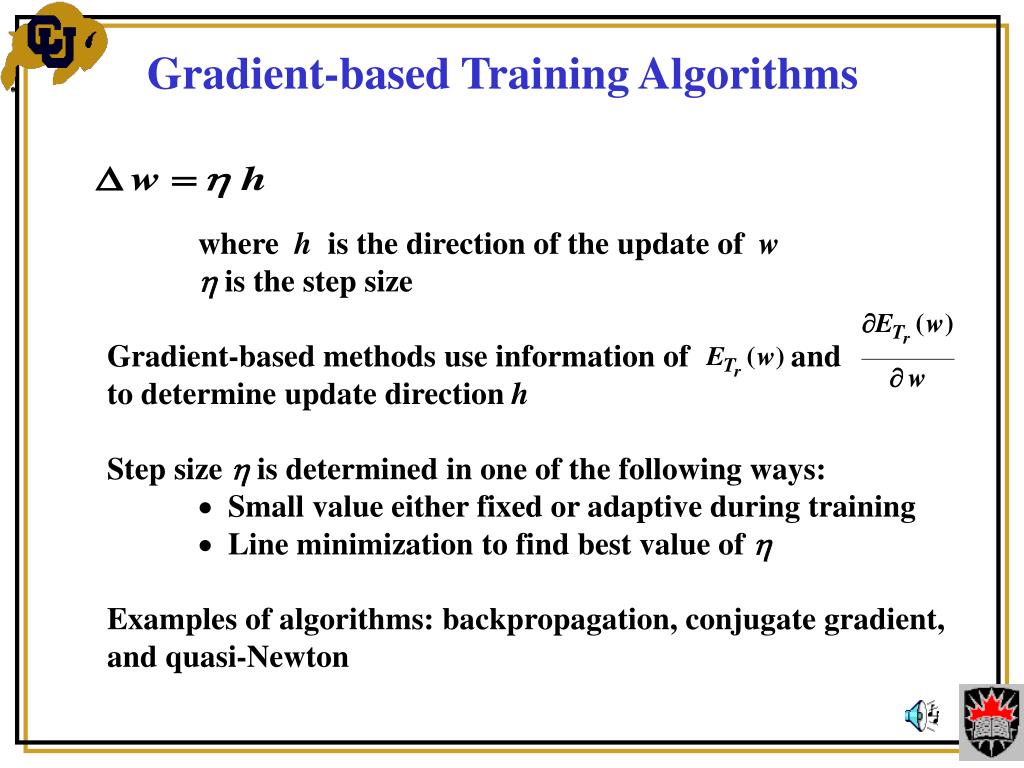 Gradient-based Training Algorithms

$\Delta w = \eta h$

where $h$ is the direction of the update of $w$
$\eta$ is the step size

Gradient-based methods use information of $E_{T_r}(w)$ and $\frac{\partial E_{T_r}(w)}{\partial w}$ to determine update direction $h$

Step size $\eta$ is determined in one of the following ways:
• Small value either fixed or adaptive during training
• Line minimization to find best value of $\eta$

Examples of algorithms: backpropagation, conjugate gradient, and quasi-Newton